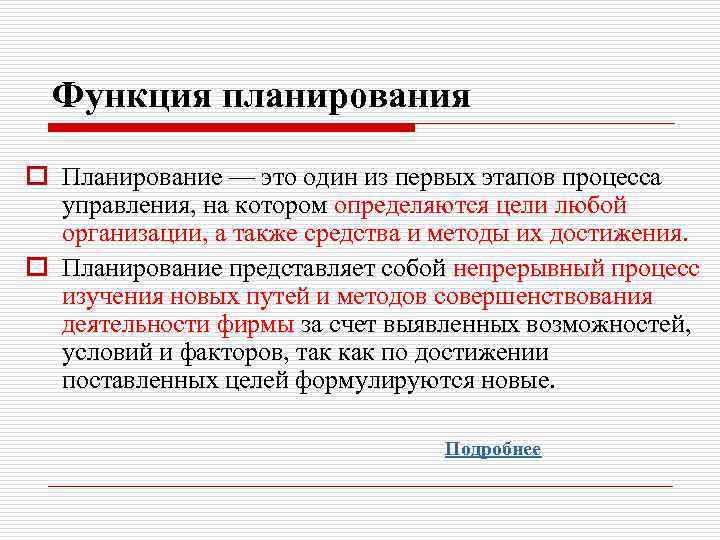 Функция планирования

Планирование — это один из первых этапов процесса управления, на котором определяются цели любой организации, а также средства и методы их достижения.

Планирование представляет собой непрерывный процесс изучения новых путей и методов совершенствования деятельности фирмы за счет выявленных возможностей, условий и факторов, так как по достижении поставленных целей формулируются новые.

Подробнее